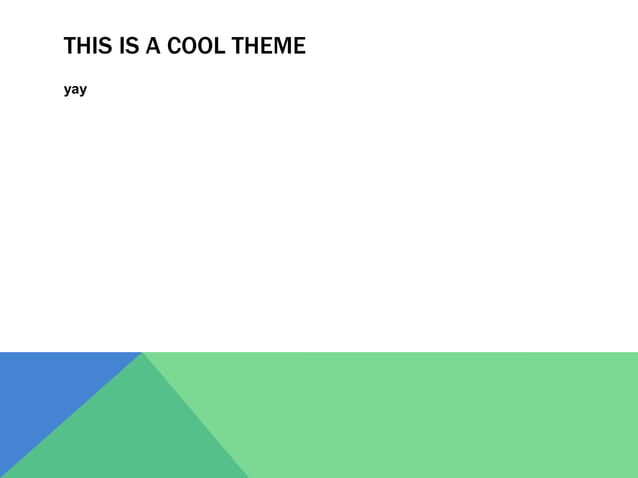 THIS IS A COOL THEME

yay